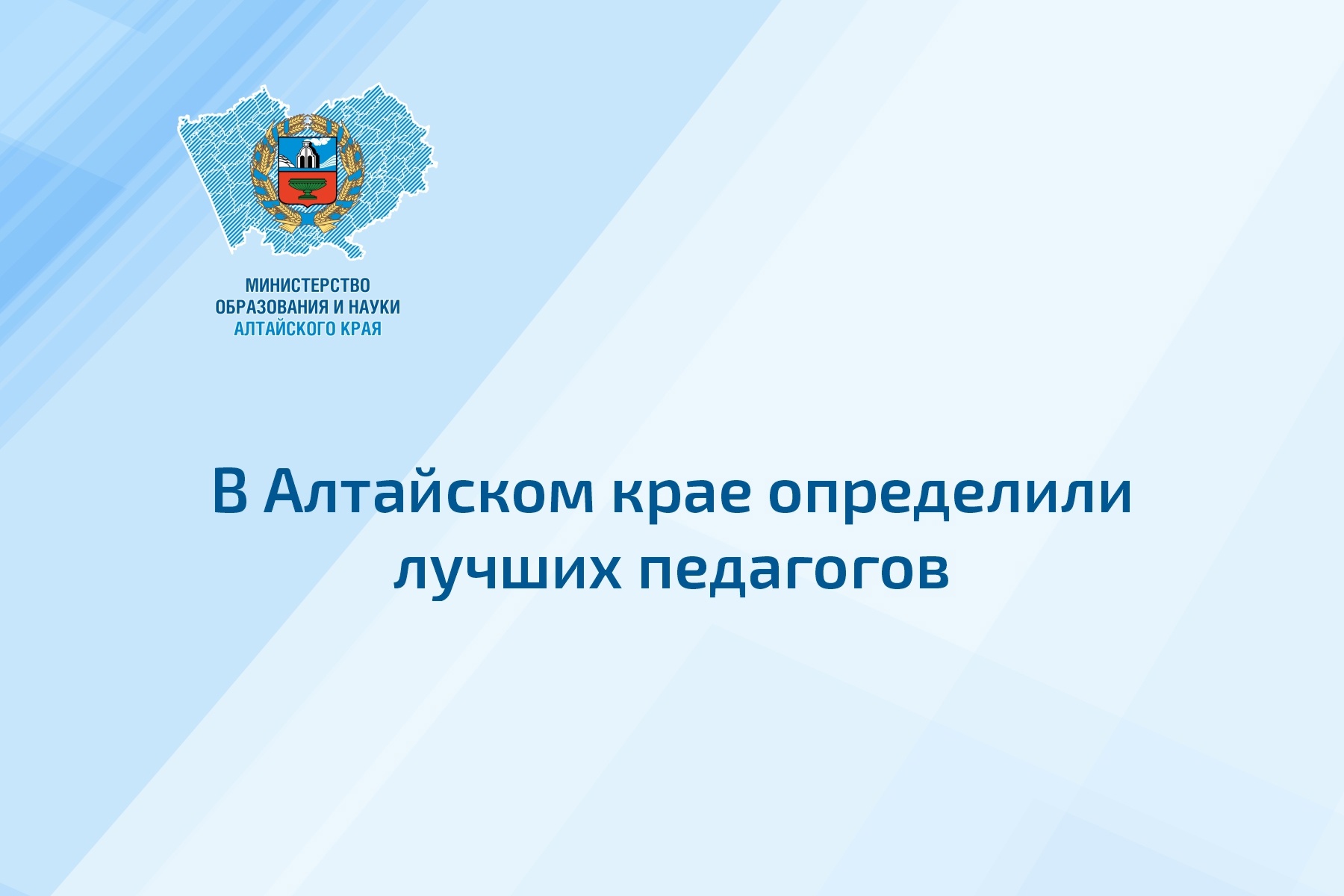 МИНИСТЕРСТВО
ОБРАЗОВАНИЯ И НАУКИ
АЛТАЙСКОГО КРАЯ

В Алтайском крае определили лучших педагогов